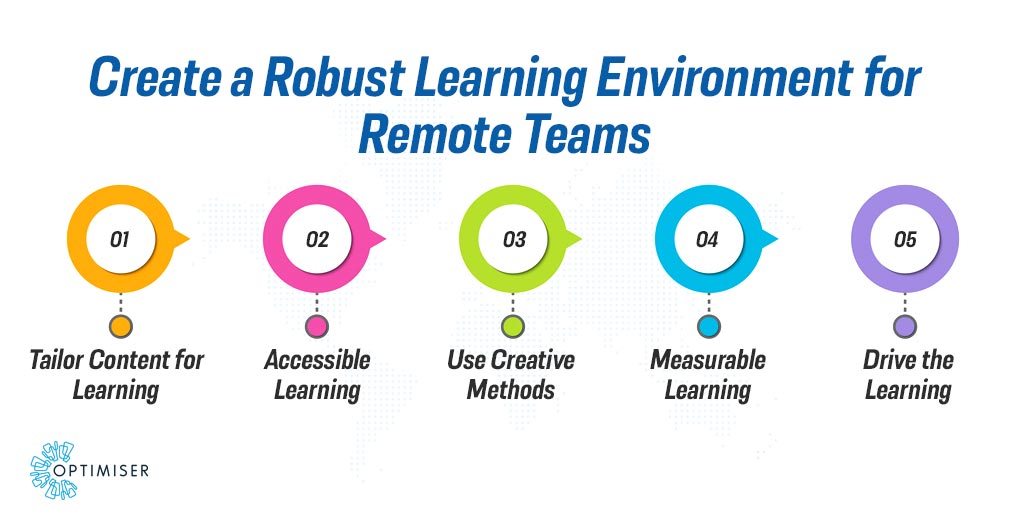 Create a Robust Learning Environment for Remote Teams

01
Tailor Content for Learning

02
Accessible Learning

03
Use Creative Methods

04
Measurable Learning

05
Drive the Learning

OPTIMISER